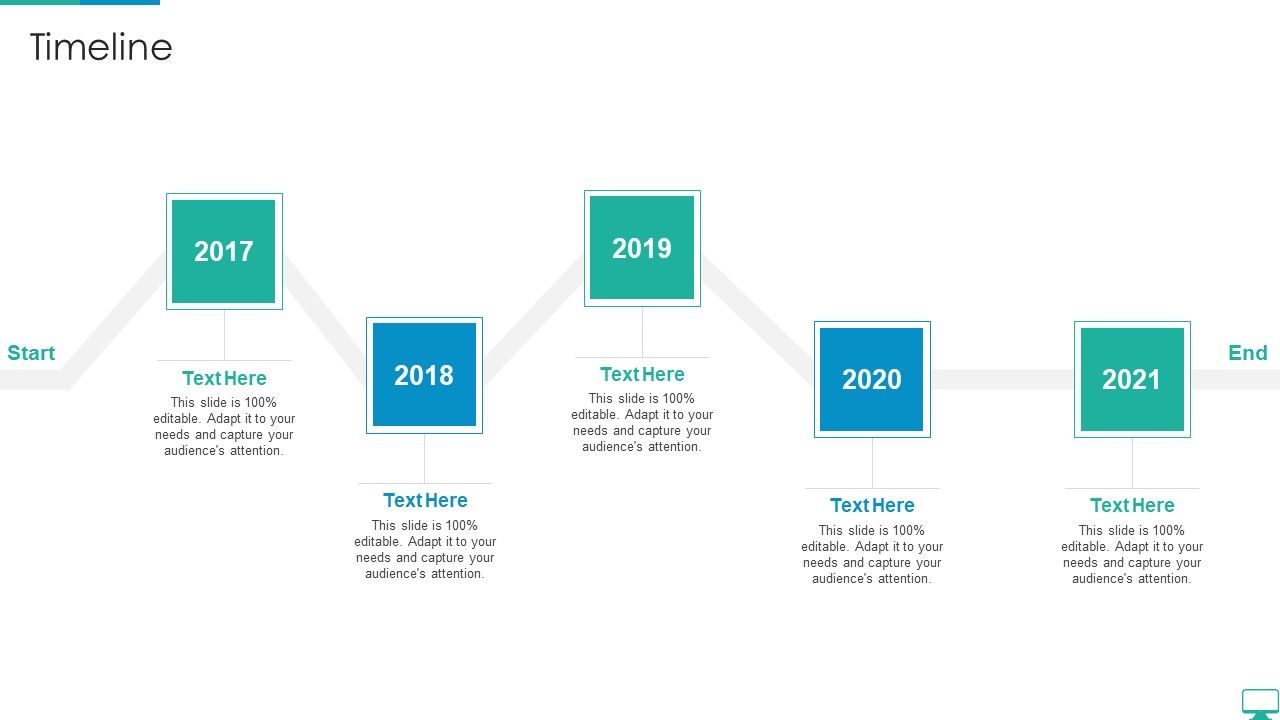 Timeline

Start

2017

Text Here

This slide is 100% editable. Adapt it to your needs and capture your audience's attention.

2018

Text Here

This slide is 100% editable. Adapt it to your needs and capture your audience's attention.

2019

Text Here

This slide is 100% editable. Adapt it to your needs and capture your audience's attention.

2020

Text Here

This slide is 100% editable. Adapt it to your needs and capture your audience's attention.

2021

Text Here

This slide is 100% editable. Adapt it to your needs and capture your audience's attention.

End